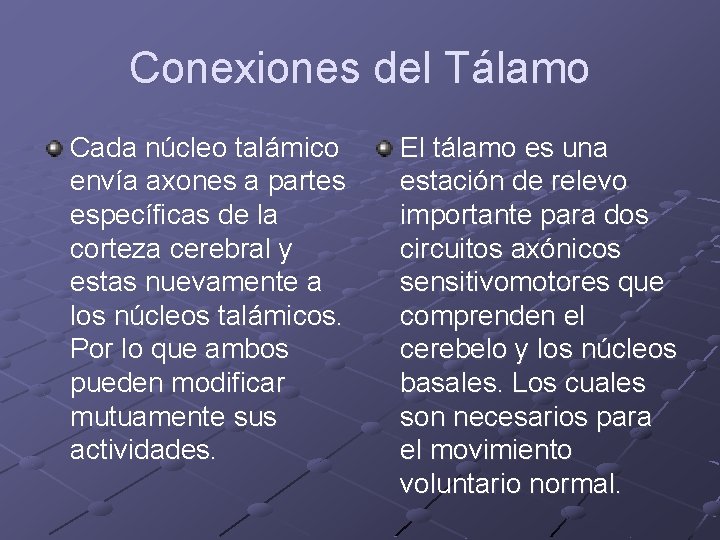 Conexiones del Tálamo

Cada núcleo talámico envía axones a partes específicas de la corteza cerebral y estas nuevamente a los núcleos talámicos. Por lo que ambos pueden modificar mutuamente sus actividades.

El tálamo es una estación de relevo importante para dos circuitos axónicos sensitivomotores que comprenden el cerebelo y los núcleos basales. Los cuales son necesarios para el movimiento voluntario normal.